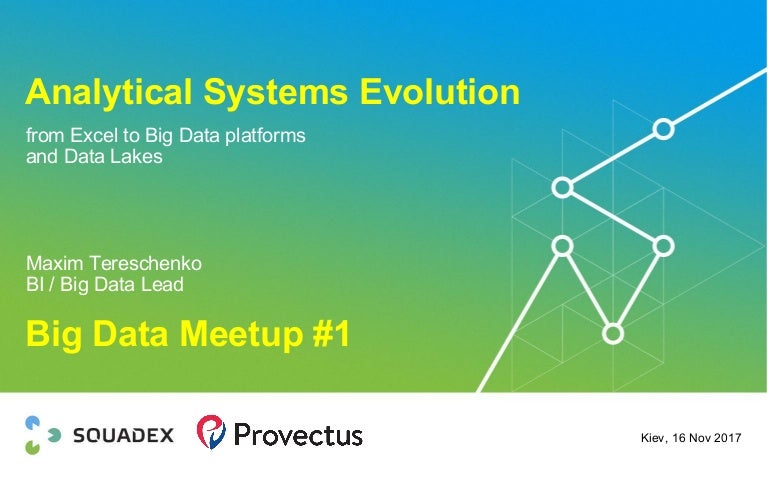 Analytical Systems Evolution

from Excel to Big Data platforms and Data Lakes

Maxim Tereschenko
BI / Big Data Lead

Big Data Meetup #1

SQUADEX

Provectus

Kiev, 16 Nov 2017